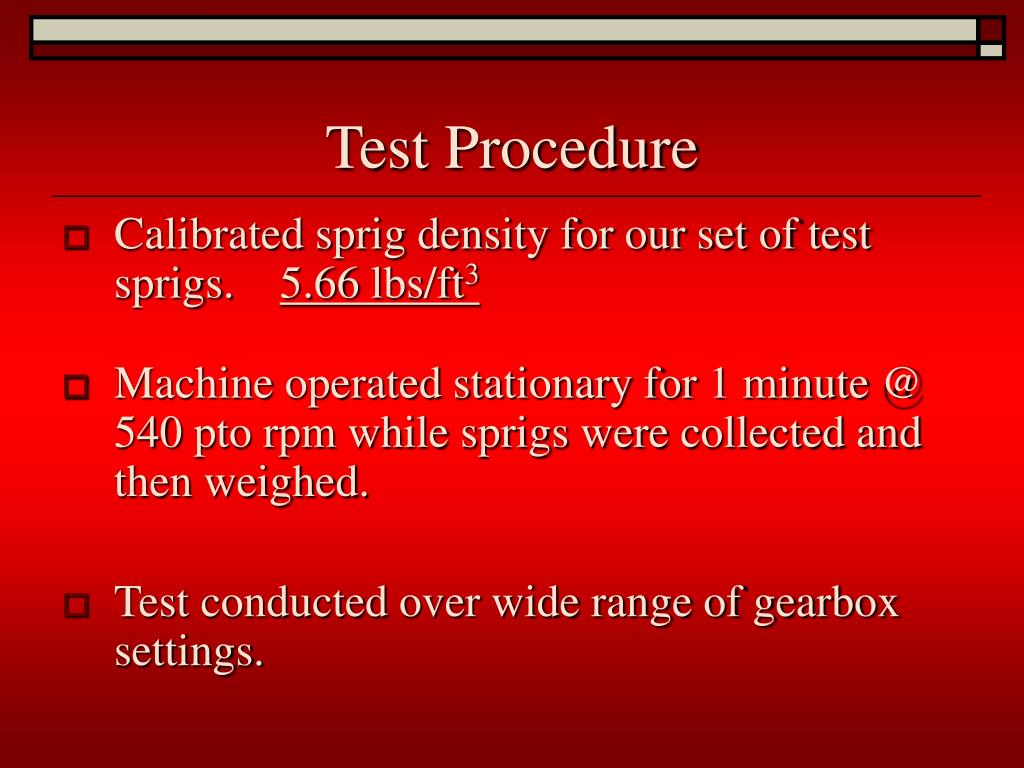 Test Procedure

Calibrated sprig density for our set of test sprigs. 5.66 lbs/ft$^3$

Machine operated stationary for 1 minute @ 540 pto rpm while sprigs were collected and then weighed.

Test conducted over wide range of gearbox settings.